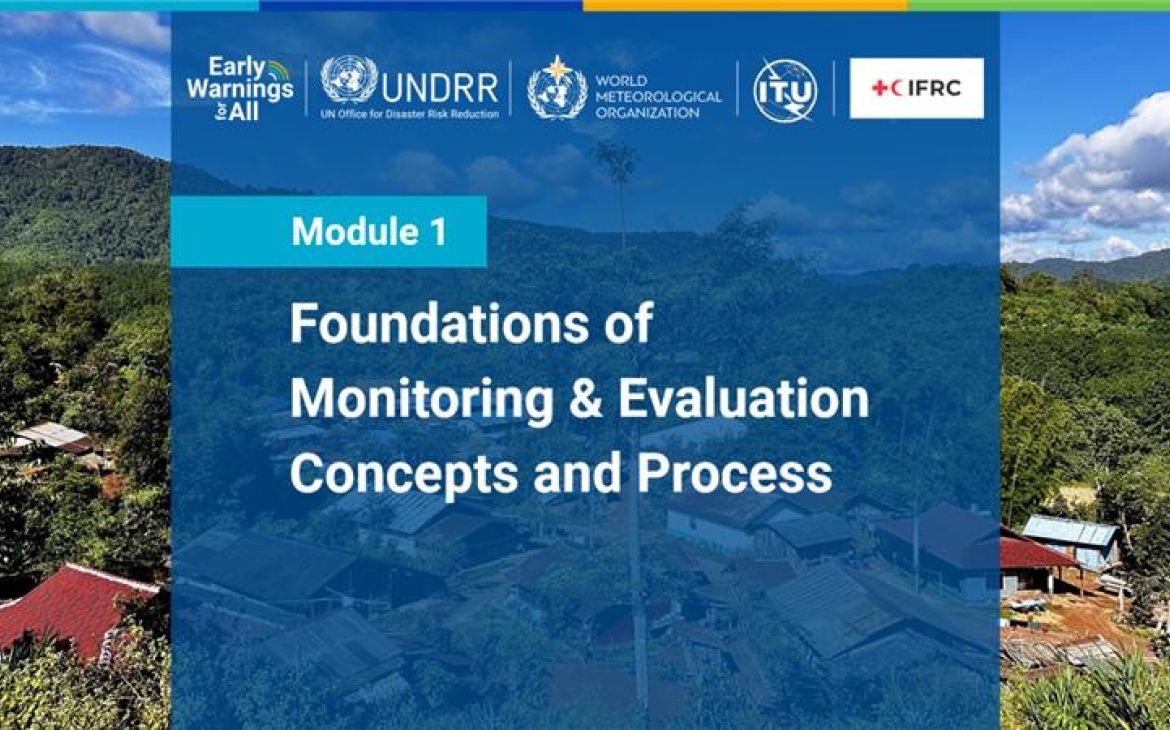 Early Warnings for All

UNDRR
UN Office for Disaster Risk Reduction

WORLD METEOROLOGICAL ORGANIZATION

ITU

IFRC

Module 1

Foundations of Monitoring & Evaluation Concepts and Process